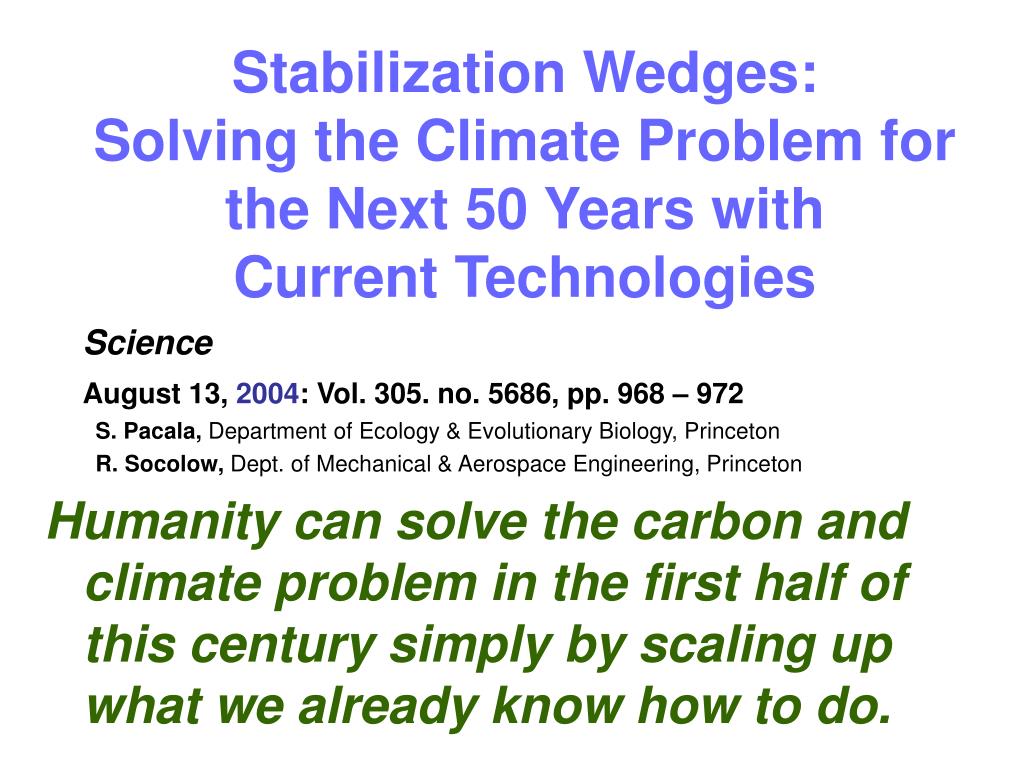 Stabilization Wedges:
Solving the Climate Problem for the Next 50 Years with Current Technologies

Science

August 13, 2004: Vol. 305. no. 5686, pp. 968 – 972

S. Pacala, Department of Ecology & Evolutionary Biology, Princeton

R. Socolow, Dept. of Mechanical & Aerospace Engineering, Princeton

Humanity can solve the carbon and climate problem in the first half of this century simply by scaling up what we already know how to do.